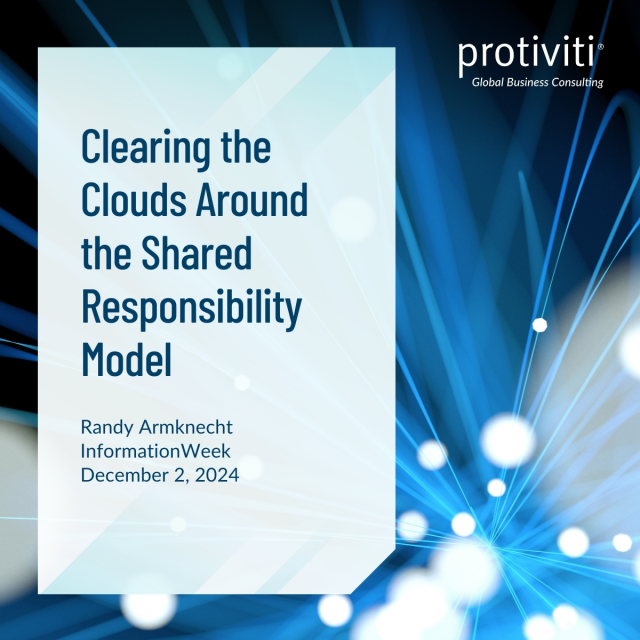 protiviti®
Global Business Consulting

Clearing the Clouds Around the Shared Responsibility Model

Randy Armknecht
InformationWeek
December 2, 2024